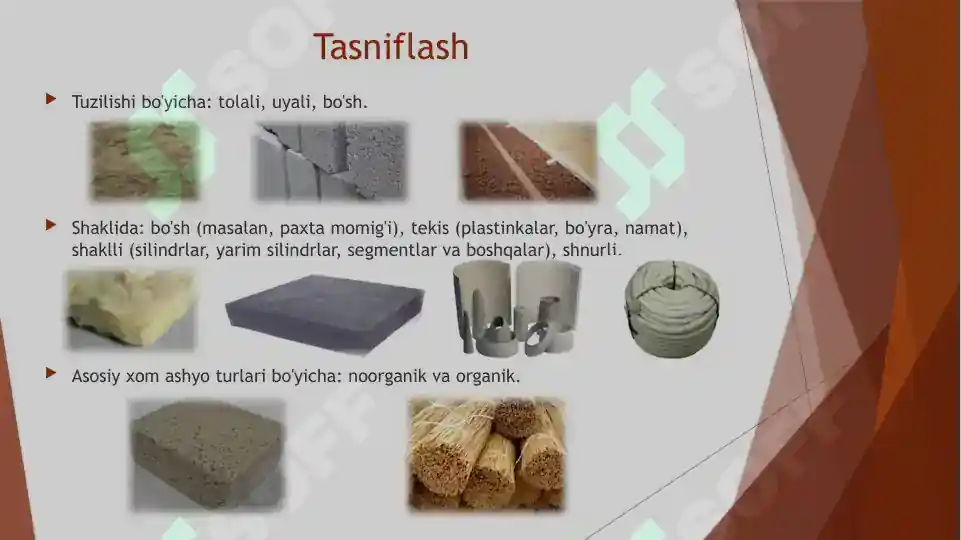 Tasniflash

Tuzilishi bo'yicha: tolali, uyali, bo'sh.

Shaklida: bo'sh (masalan, paxta momig'i), tekis (plastinkalar, bo'yra, namat), shaklli (silindrlar, yarim silindrlar, segmentlar va boshqalar), shnurli.

Asosiy xom ashyo turlari bo'yicha: noorganik va organik.